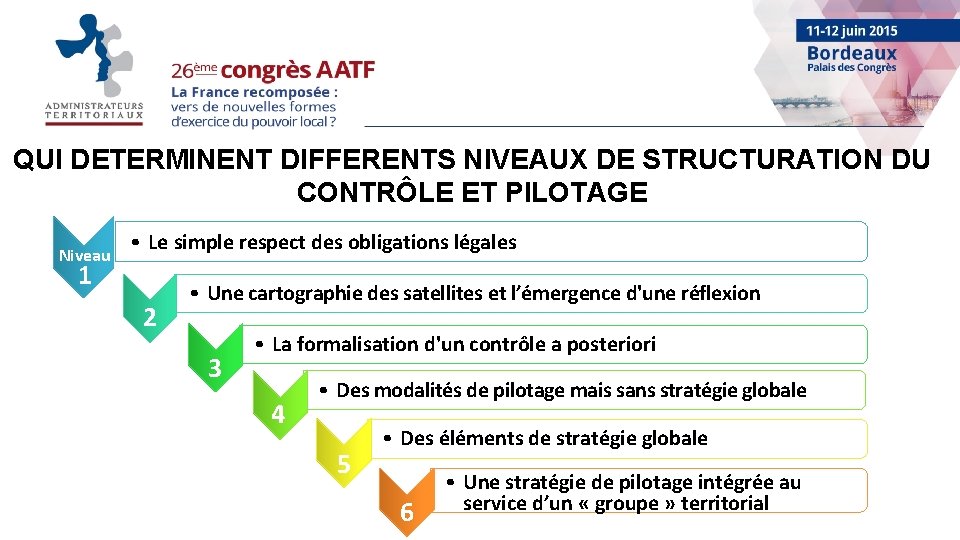 ADMINISTRATEURS TERRITORIAUX

26ème congrès AATF
La France recomposée : vers de nouvelles formes d'exercice du pouvoir local ?

11-12 juin 2015
Bordeaux
Palais des Congrès

QUI DETERMINENT DIFFERENTS NIVEAUX DE STRUCTURATION DU CONTRÔLE ET PILOTAGE

Niveau 1
• Le simple respect des obligations légales

2
• Une cartographie des satellites et l'émergence d'une réflexion

3
• La formalisation d'un contrôle a posteriori

4
• Des modalités de pilotage mais sans stratégie globale

5
• Des éléments de stratégie globale

6
• Une stratégie de pilotage intégrée au service d'un « groupe » territorial